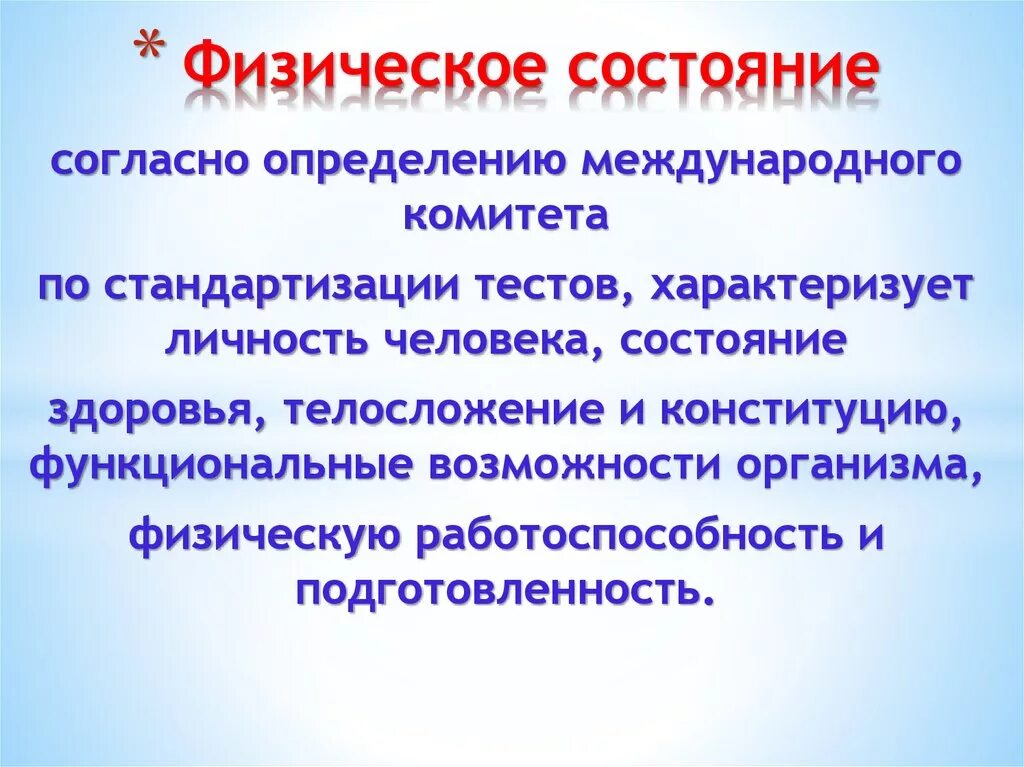 * Физическое состояние

согласно определению международного комитета

по стандартизации тестов, характеризует личность человека, состояние

здоровья, телосложение и конституцию, функциональные возможности организма,

физическую работоспособность и подготовленность.